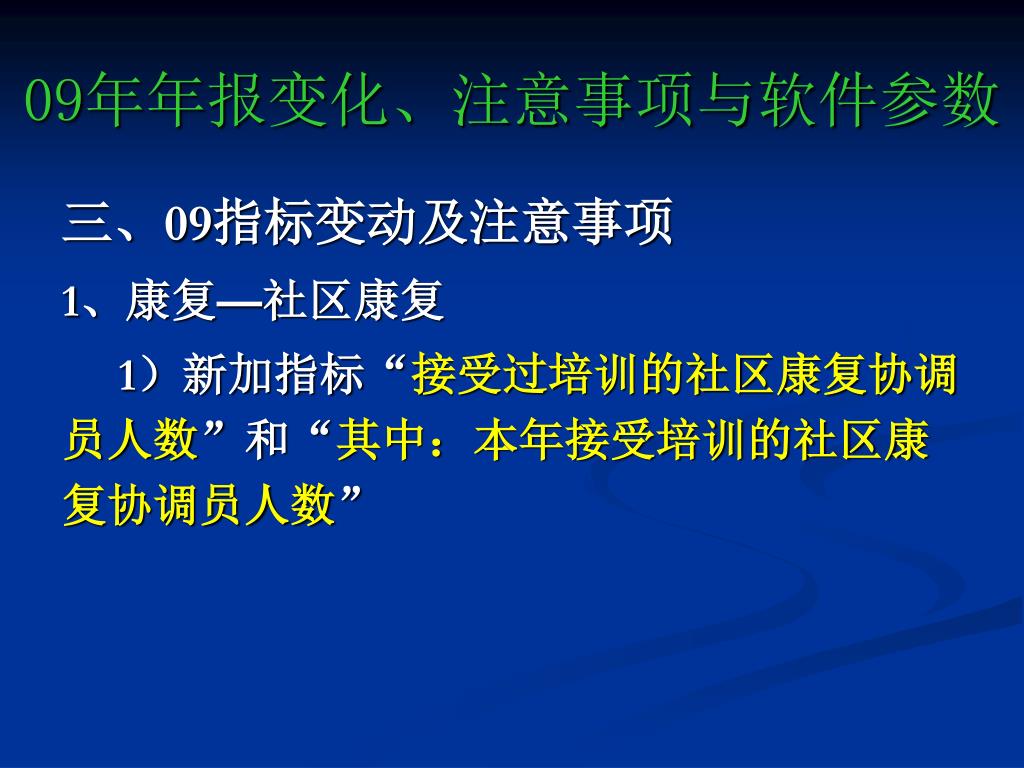 09年年报变化、注意事项与软件参数

三、09指标变动及注意事项

1、康复—社区康复

1）新加指标“接受过培训的社区康复协调员人数”和“其中：本年接受培训的社区康复协调员人数”